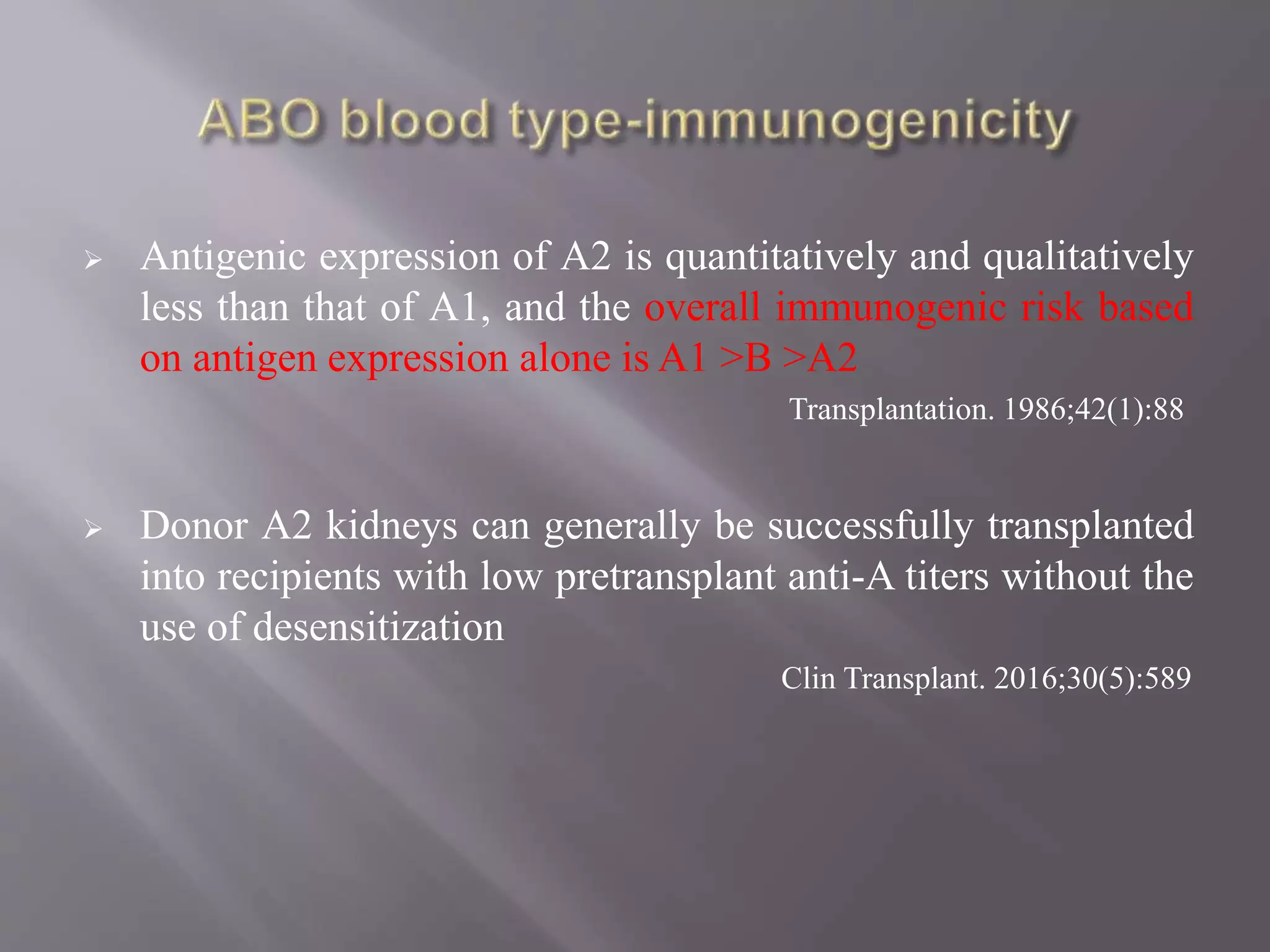 ABO blood type-immunogenicity

➢ Antigenic expression of A2 is quantitatively and qualitatively less than that of A1, and the overall immunogenic risk based on antigen expression alone is A1 >B >A2

Transplantation. 1986;42(1):88

➢ Donor A2 kidneys can generally be successfully transplanted into recipients with low pretransplant anti-A titers without the use of desensitization

Clin Transplant. 2016;30(5):589